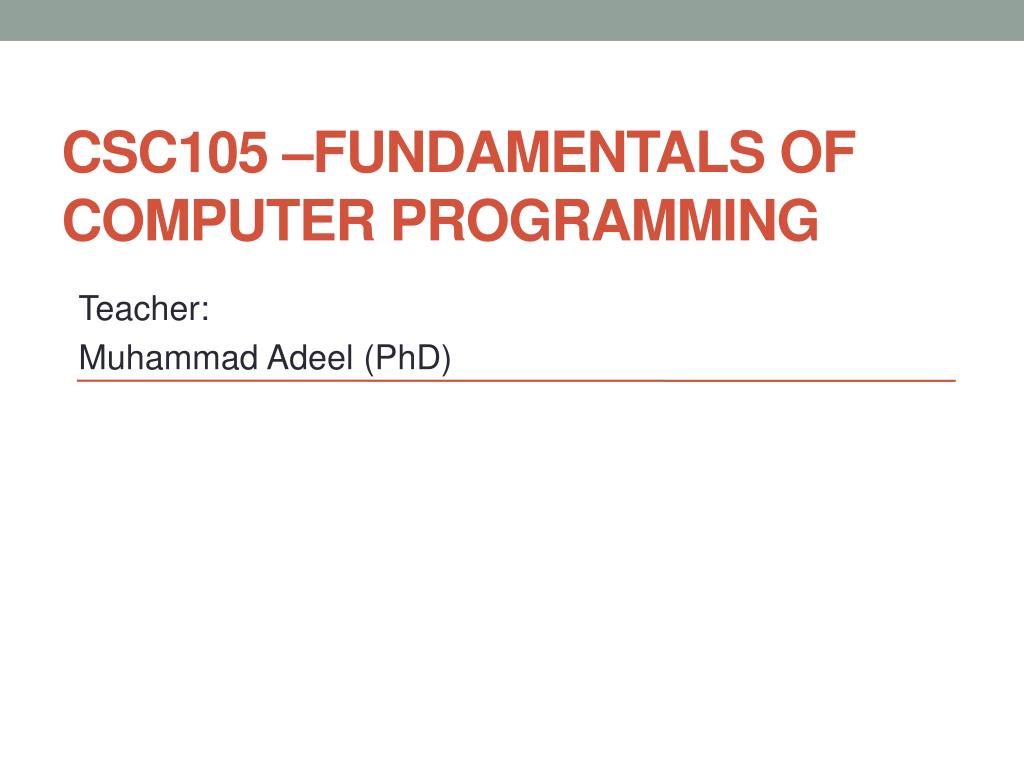 CSC105 –FUNDAMENTALS OF COMPUTER PROGRAMMING

Teacher:

Muhammad Adeel (PhD)